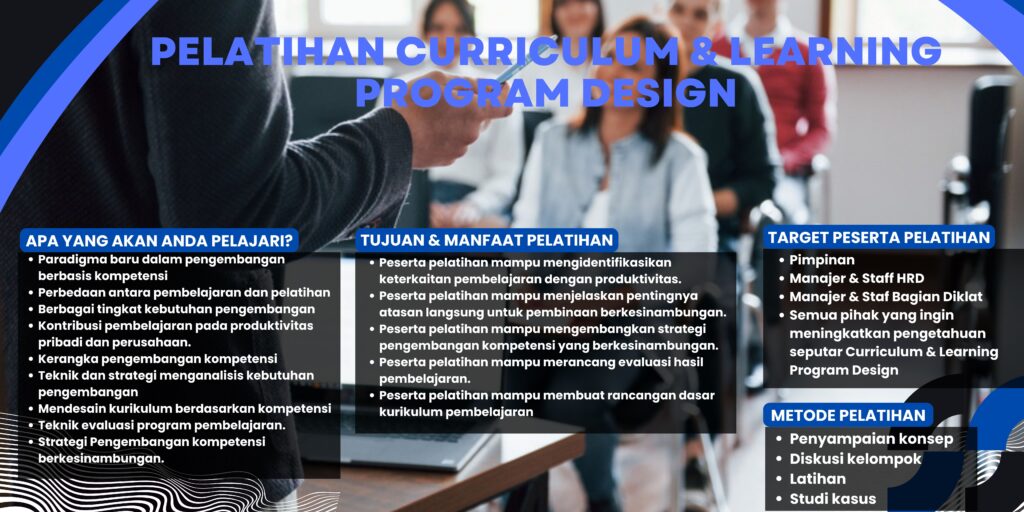 PELATIHAN CURRICULUM & LEARNING PROGRAM DESIGN

APA YANG AKAN ANDA PELAJARI?
- Paradigma baru dalam pengembangan berbasis kompetensi
- Perbedaan antara pembelajaran dan pelatihan
- Berbagai tingkat kebutuhan pengembangan
- Kontribusi pembelajaran pada produktivitas pribadi dan perusahaan.
- Kerangka pengembangan kompetensi
- Teknik dan strategi menganalisis kebutuhan pengembangan
- Mendesain kurikulum berdasarkan kompetensi
- Teknik evaluasi program pembelajaran.
- Strategi Pengembangan kompetensi berkesinambungan.

TUJUAN & MANFAAT PELATIHAN
- Peserta pelatihan mampu mengidentifikasikan keterkaitan pembelajaran dengan produktivitas.
- Peserta pelatihan mampu menjelaskan pentingnya atasan langsung untuk pembinaan berkesinambungan.
- Peserta pelatihan mampu mengembangkan strategi pengembangan kompetensi yang berkesinambungan.
- Peserta pelatihan mampu merancang evaluasi hasil pembelajaran.
- Peserta pelatihan mampu membuat rancangan dasar kurikulum pembelajaran

TARGET PESERTA PELATIHAN
- Pimpinan
- Manajer & Staff HRD
- Manajer & Staf Bagian Diklat
- Semua pihak yang ingin meningkatkan pengetahuan seputar Curriculum & Learning Program Design

METODE PELATIHAN
- Penyampaian konsep
- Diskusi kelompok
- Latihan
- Studi kasus